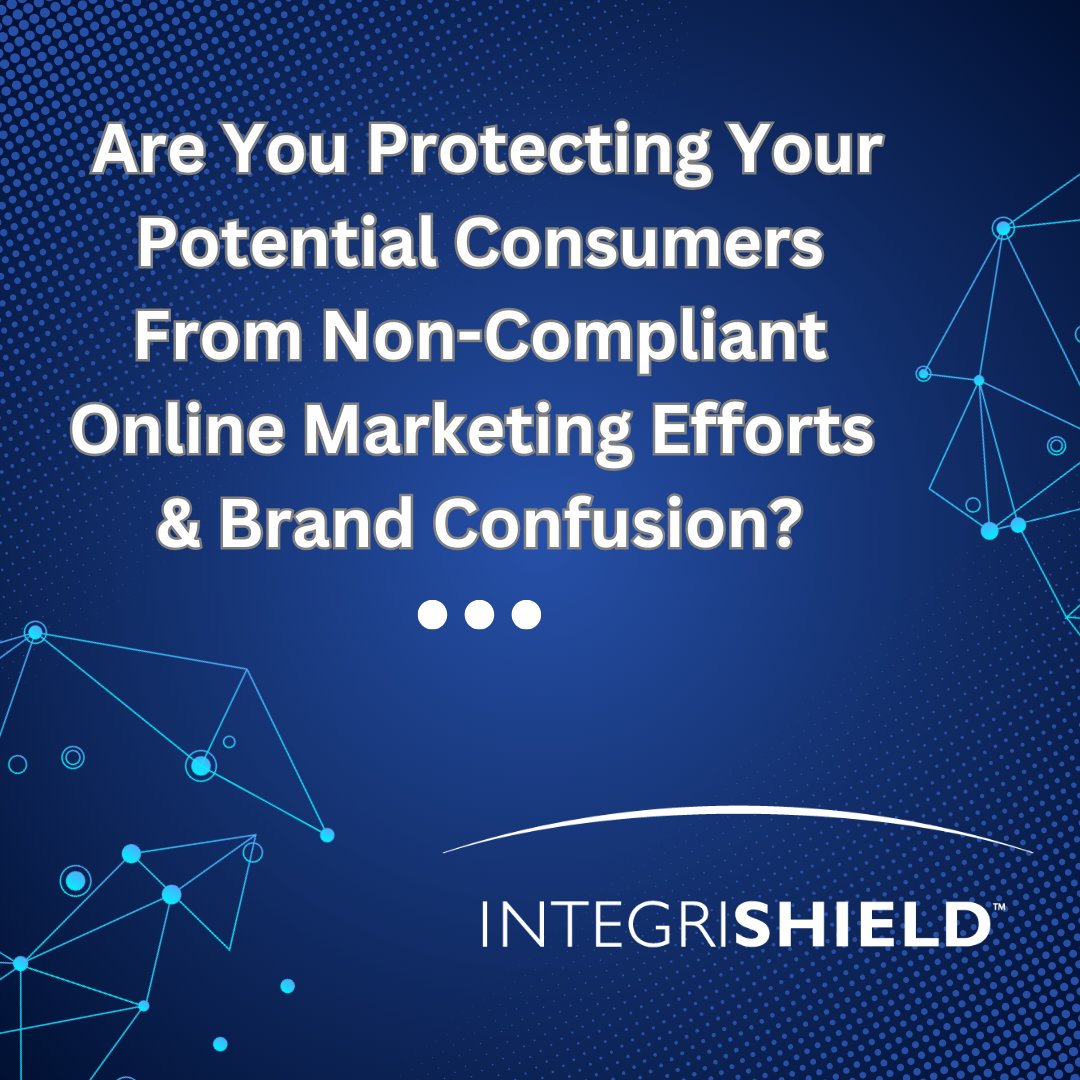 Are You Protecting Your Potential Consumers From Non-Compliant Online Marketing Efforts & Brand Confusion?

INTEGRISHIELD™